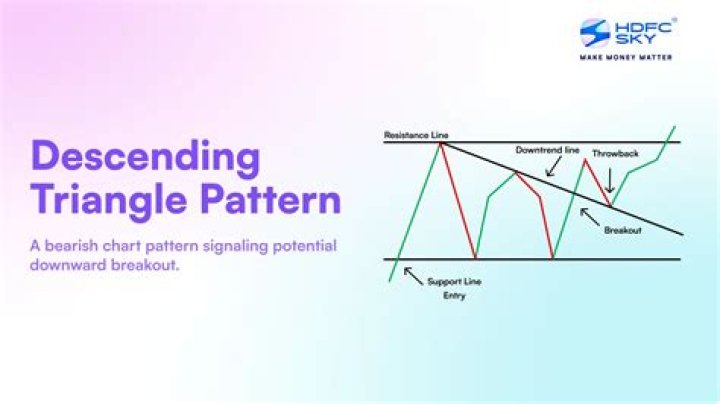 HDFC SKY®
MAKE MONEY MATTER

Descending Triangle Pattern

A bearish chart pattern signaling potential downward breakout.

Resistance Line
Downtrend line
Throwback
Breakout
Support Line
Entry